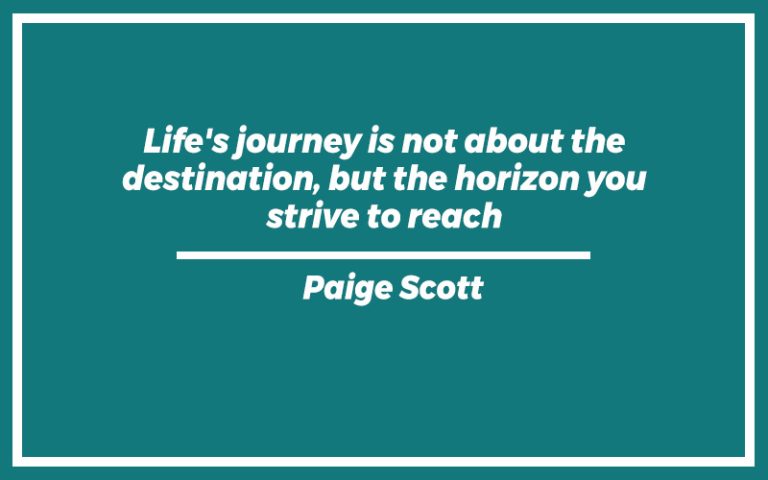 Life's journey is not about the destination, but the horizon you strive to reach

Paige Scott